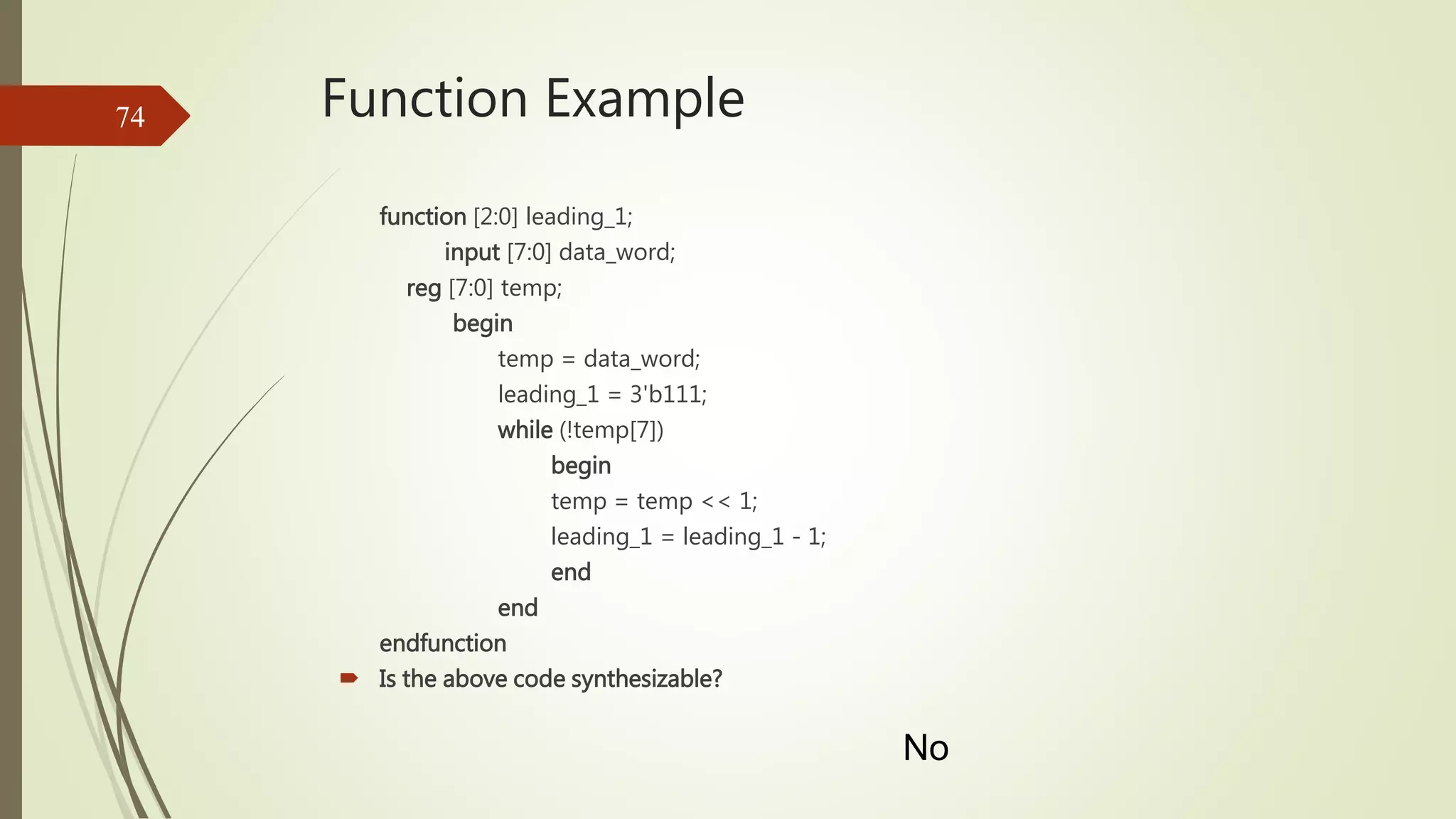 74

Function Example

function [2:0] leading_1;
input [7:0] data_word;
reg [7:0] temp;
begin
temp = data_word;
leading_1 = 3'b111;
while (!temp[7])
begin
temp = temp << 1;
leading_1 = leading_1 - 1;
end
end
endfunction

Is the above code synthesizable?

No